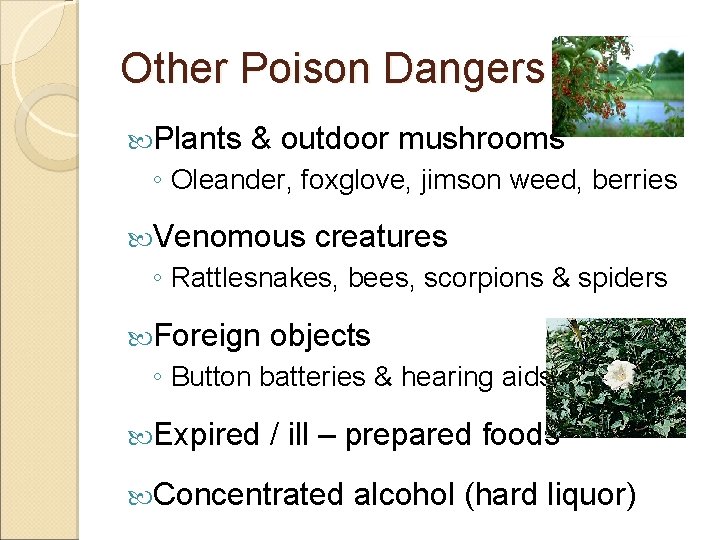 Other Poison Dangers

Plants & outdoor mushrooms
◦ Oleander, foxglove, jimson weed, berries

Venomous creatures
◦ Rattlesnakes, bees, scorpions & spiders

Foreign objects
◦ Button batteries & hearing aids

Expired / ill – prepared foods

Concentrated alcohol (hard liquor)